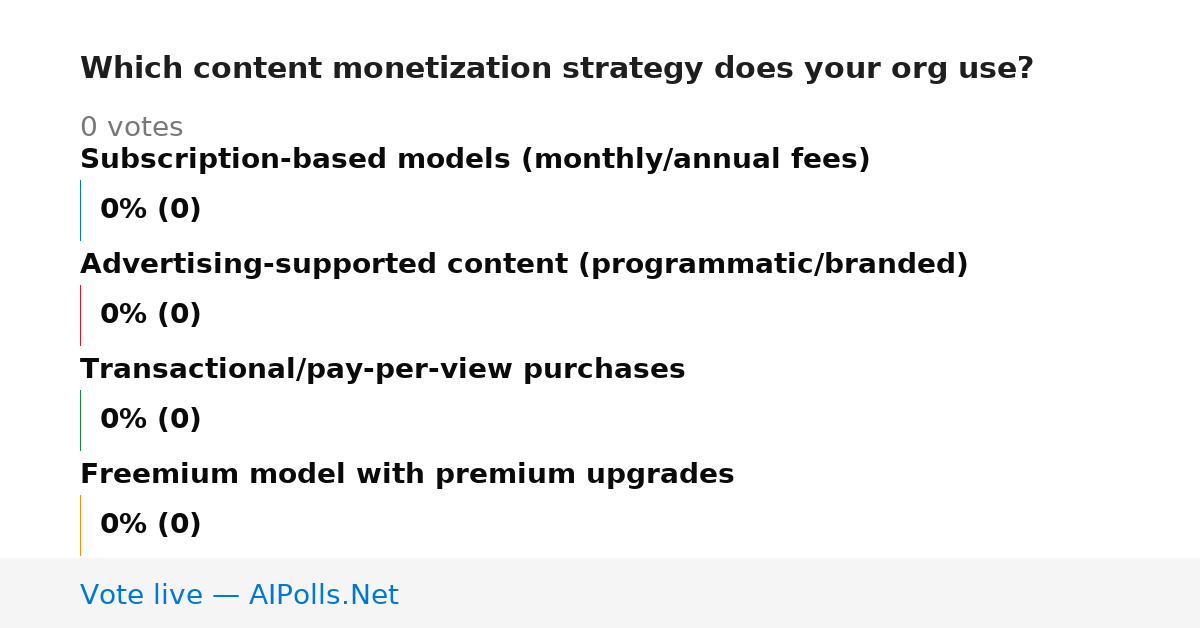 Which content monetization strategy does your org use?

0 votes

Subscription-based models (monthly/annual fees)

0% (0)

Advertising-supported content (programmatic/branded)

0% (0)

Transactional/pay-per-view purchases

0% (0)

Freemium model with premium upgrades

0% (0)

Vote live — AIPolls.Net